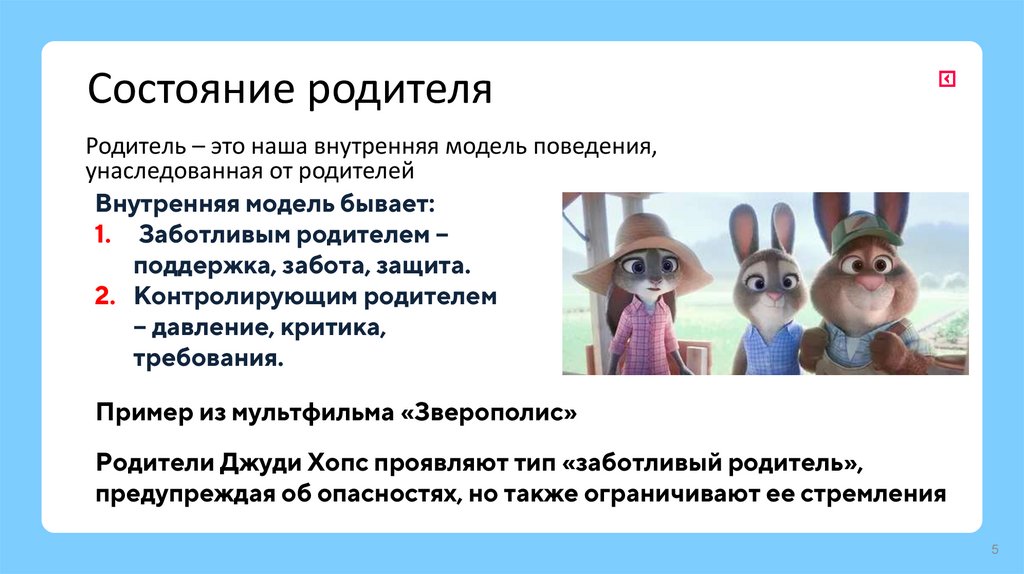 Состояние родителя

Родитель – это наша внутренняя модель поведения, унаследованная от родителей

Внутренняя модель бывает:
1. Заботливым родителем – поддержка, забота, защита.
2. Контролирующим родителем – давление, критика, требования.

Пример из мультфильма «Зверополис»

Родители Джуди Хопс проявляют тип «заботливый родитель», предупреждая об опасностях, но также ограничивают ее стремления

5